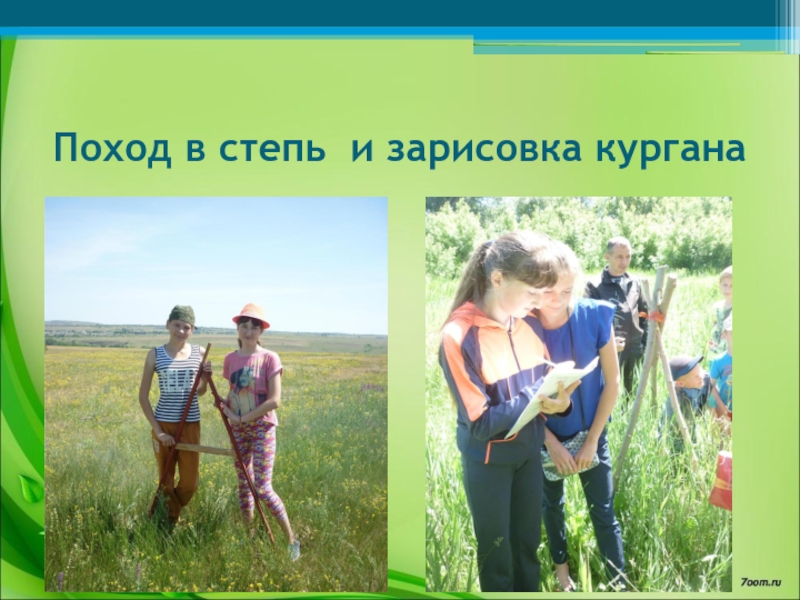 Поход в степь и зарисовка кургана

7oom.ru